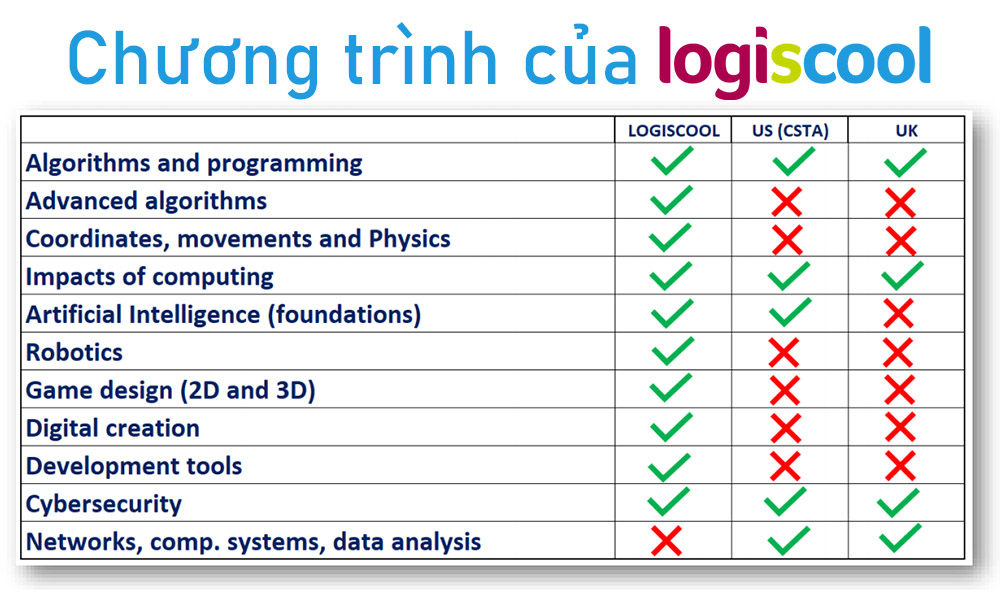 Chương trình của logiscool

| | LOGISCOOL | US (CSTA) | UK |
|---|---|---|---|
| Algorithms and programming | ✓ | ✓ | ✓ |
| Advanced algorithms | ✓ | ✗ | ✗ |
| Coordinates, movements and Physics | ✓ | ✗ | ✗ |
| Impacts of computing | ✓ | ✓ | ✓ |
| Artificial Intelligence (foundations) | ✓ | ✓ | ✗ |
| Robotics | ✓ | ✗ | ✗ |
| Game design (2D and 3D) | ✓ | ✗ | ✗ |
| Digital creation | ✓ | ✗ | ✗ |
| Development tools | ✓ | ✗ | ✗ |
| Cybersecurity | ✓ | ✓ | ✓ |
| Networks, comp. systems, data analysis | ✗ | ✓ | ✓ |